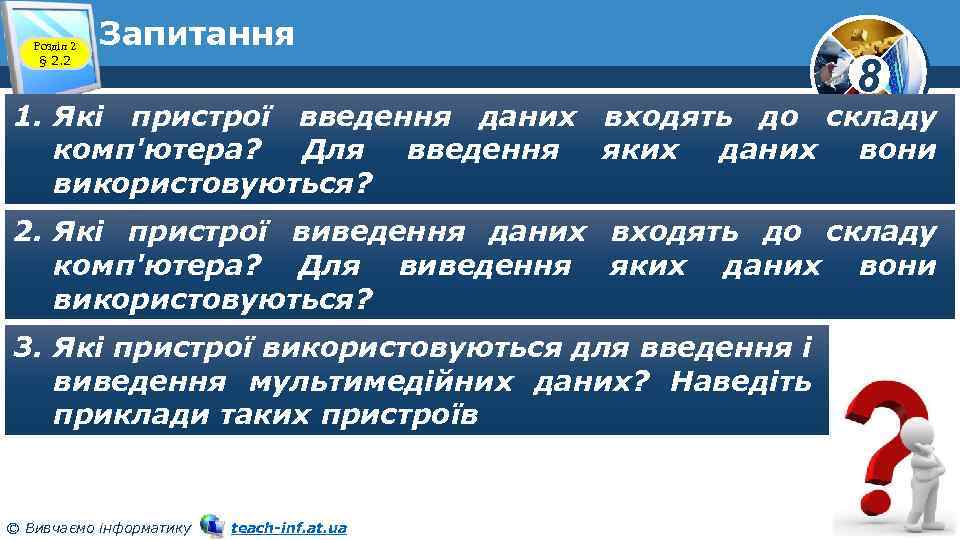 Розділ 2
§ 2.2

Запитання

8

1. Які пристрої введення даних входять до складу комп'ютера? Для введення яких даних вони використовуються?

2. Які пристрої виведення даних входять до складу комп'ютера? Для виведення яких даних вони використовуються?

3. Які пристрої використовуються для введення і виведення мультимедійних даних? Наведіть приклади таких пристроїв

© Вивчаємо інформатику teach-inf.at.ua